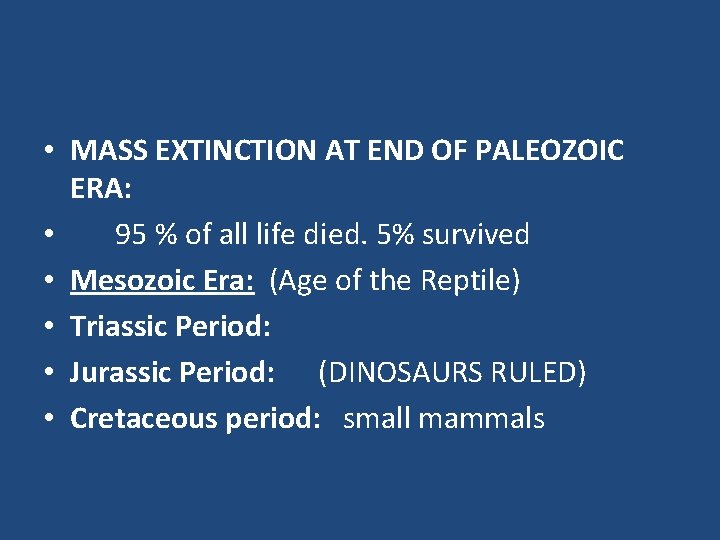 • MASS EXTINCTION AT END OF PALEOZOIC ERA:
• 95 % of all life died. 5% survived
• Mesozoic Era: (Age of the Reptile)
• Triassic Period:
• Jurassic Period: (DINOSAURS RULED)
• Cretaceous period: small mammals